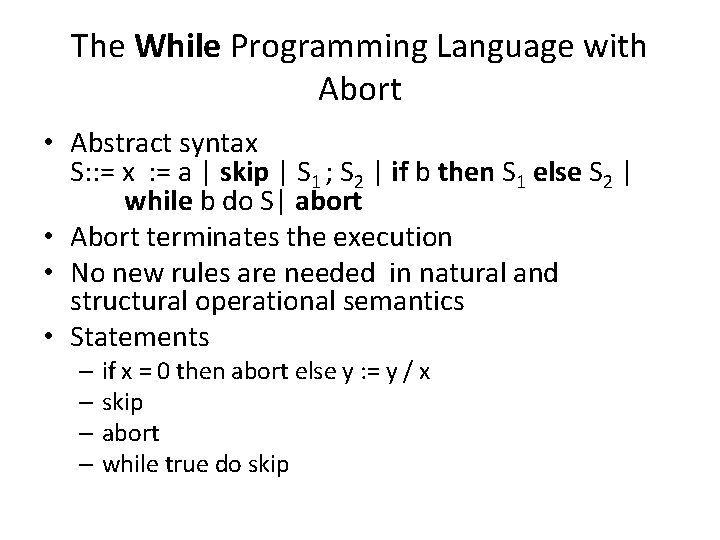 The While Programming Language with Abort

• Abstract syntax
S::= x := a | skip | $S_1$ ; $S_2$ | if b then $S_1$ else $S_2$ | while b do S| abort

• Abort terminates the execution

• No new rules are needed in natural and structural operational semantics

• Statements
– if x = 0 then abort else y := y / x
– skip
– abort
– while true do skip